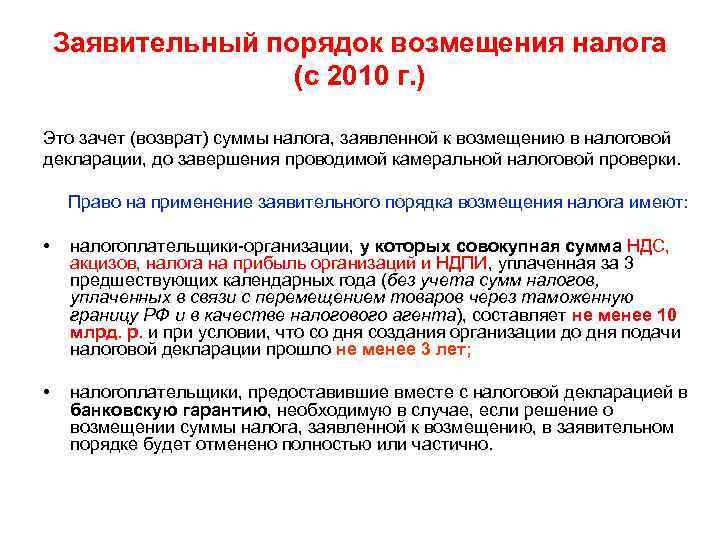 Заявительный порядок возмещения налога (с 2010 г.)

Это зачет (возврат) суммы налога, заявленной к возмещению в налоговой декларации, до завершения проводимой камеральной налоговой проверки.

Право на применение заявительного порядка возмещения налога имеют:

• налогоплательщики-организации, у которых совокупная сумма НДС, акцизов, налога на прибыль организаций и НДПИ, уплаченная за 3 предшествующих календарных года (без учета сумм налогов, уплаченных в связи с перемещением товаров через таможенную границу РФ и в качестве налогового агента), составляет не менее 10 млрд. р. и при условии, что со дня создания организации до дня подачи налоговой декларации прошло не менее 3 лет;

• налогоплательщики, предоставившие вместе с налоговой декларацией в банковскую гарантию, необходимую в случае, если решение о возмещении суммы налога, заявленной к возмещению, в заявительном порядке будет отменено полностью или частично.